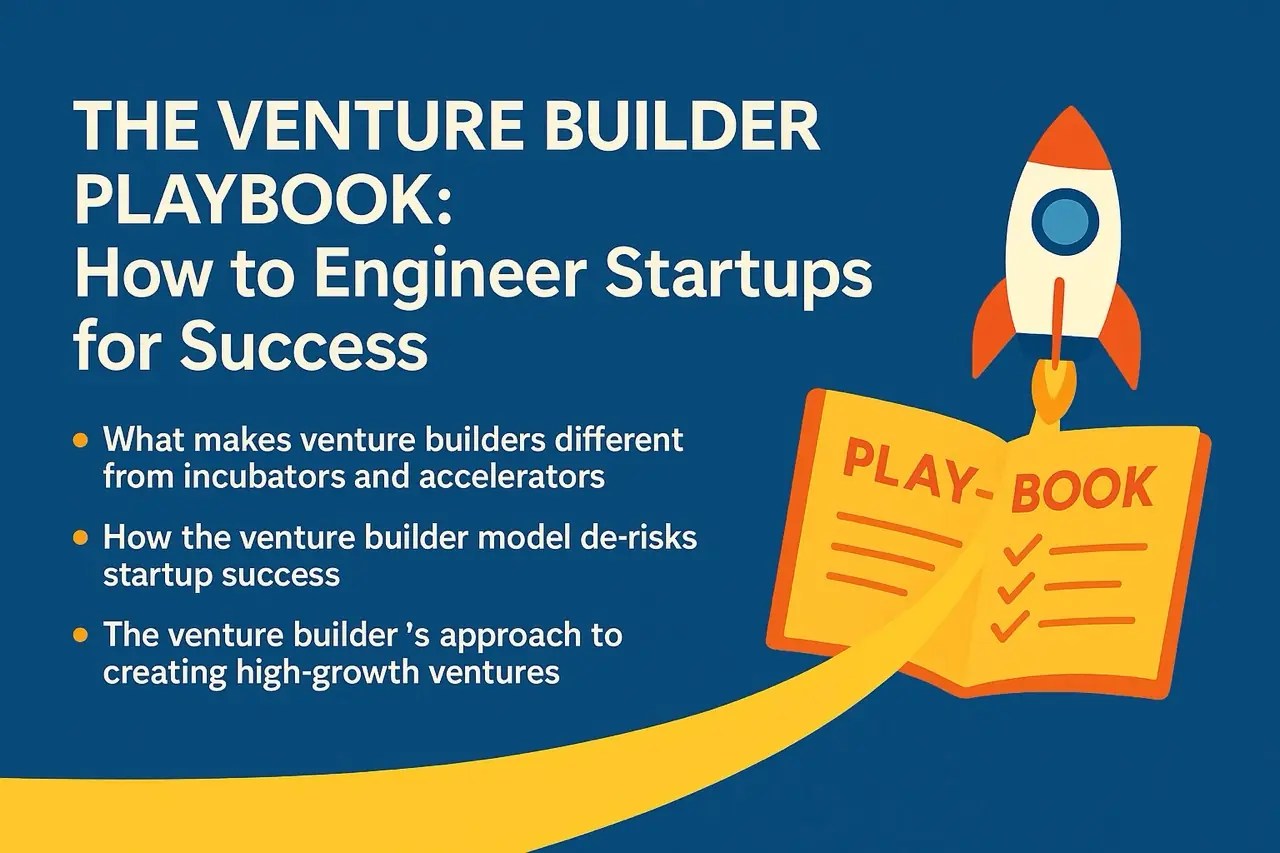 THE VENTURE BUILDER PLAYBOOK:
How to Engineer Startups for Success

• What makes venture builders different from incubators and accelerators

• How the venture builder model de-risks startup success

• The venture builder 's approach to creating high-growth ventures

PLAY- BOOK